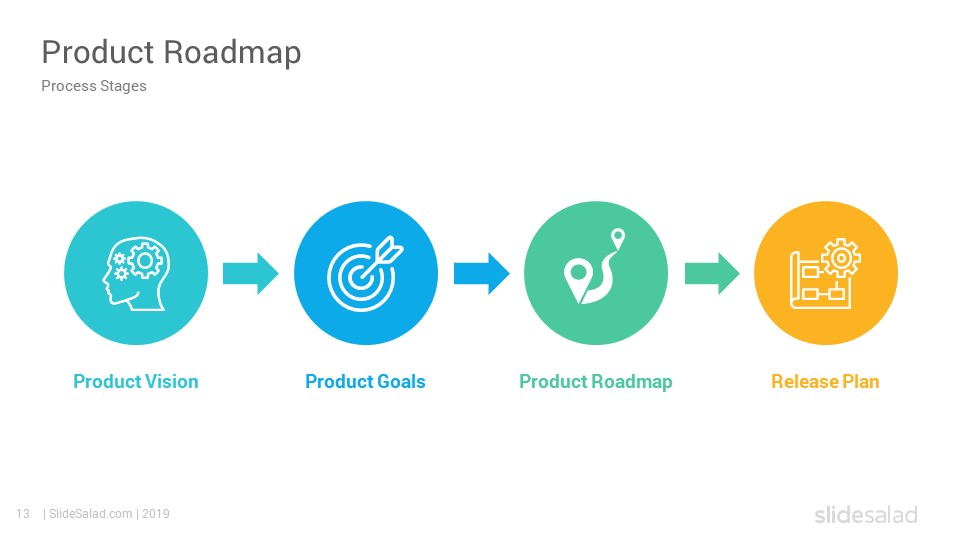 Product Roadmap

Process Stages

Product Vision

Product Goals

Product Roadmap

Release Plan

13 | SlideSalad.com | 2019

slidesalad